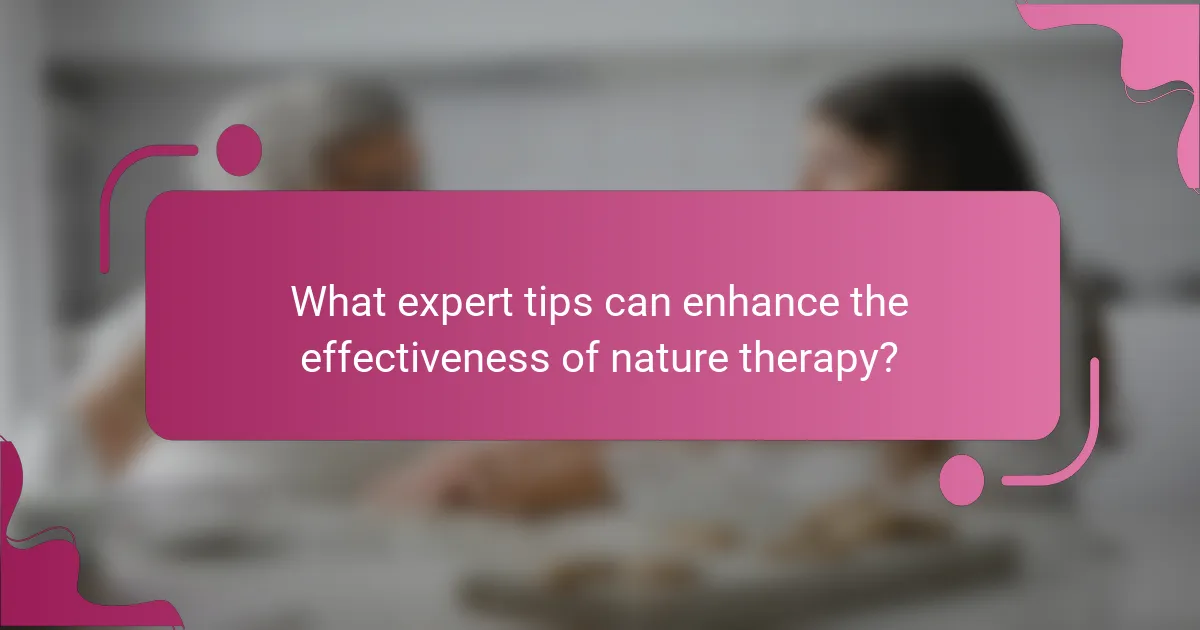 What expert tips can enhance the effectiveness of nature therapy?